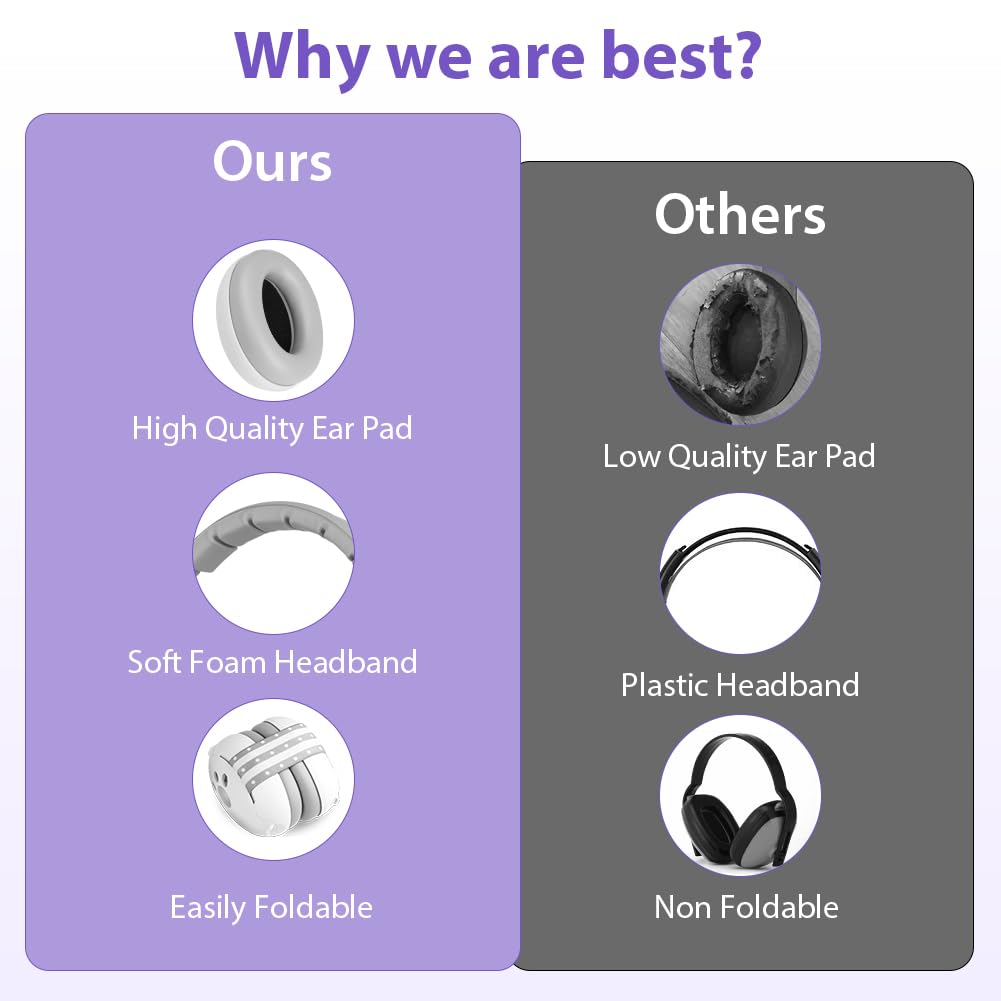 Why we are best?

Ours

High Quality Ear Pad

Soft Foam Headband

Easily Foldable

Others

Low Quality Ear Pad

Plastic Headband

Non Foldable